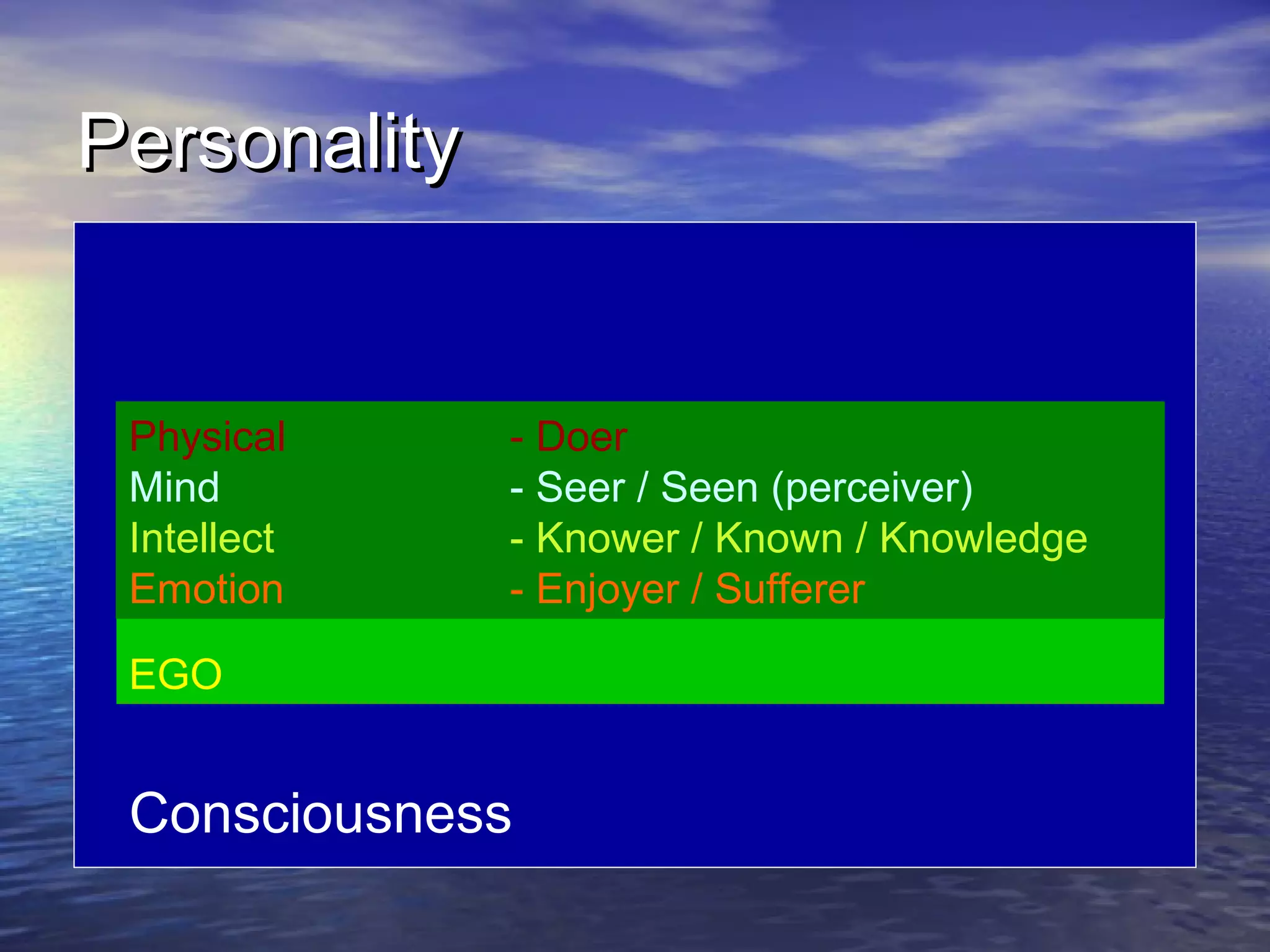 Personality

Physical - Doer
Mind - Seer / Seen (perceiver)
Intellect - Knower / Known / Knowledge
Emotion - Enjoyer / Sufferer

EGO

Consciousness